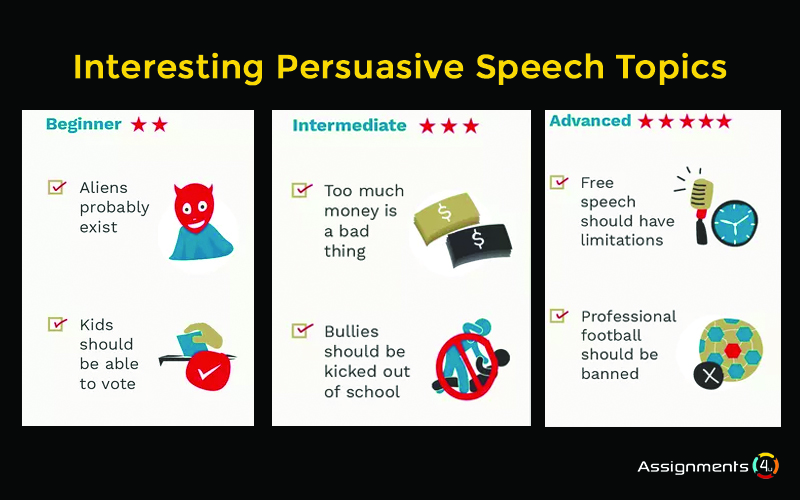 Interesting Persuasive Speech Topics

Beginner ★★

Aliens probably exist

Kids should be able to vote

Intermediate ★★★

Too much money is a bad thing

$

$

Bullies should be kicked out of school

Advanced ★★★★★

Free speech should have limitations

Professional football should be banned

Assignments 4u